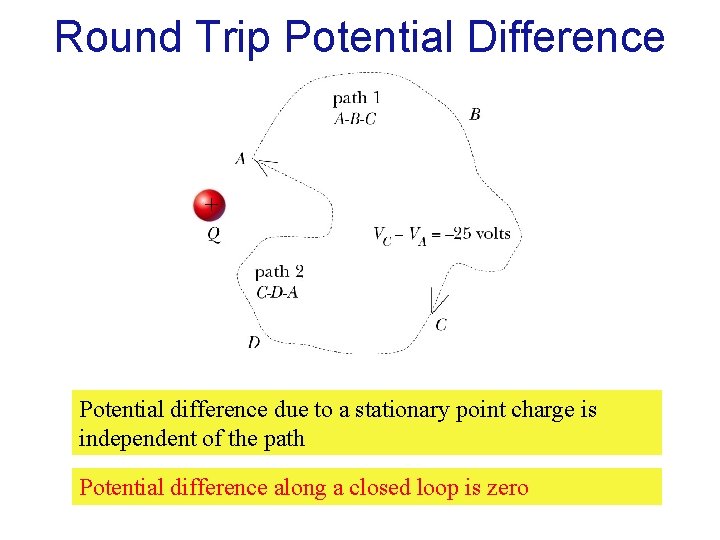 Round Trip Potential Difference

path 1
A-B-C

B

A

+

Q

$V_C - V_A = -25$ volts

path 2
C-D-A

C

D

Potential difference due to a stationary point charge is independent of the path

Potential difference along a closed loop is zero